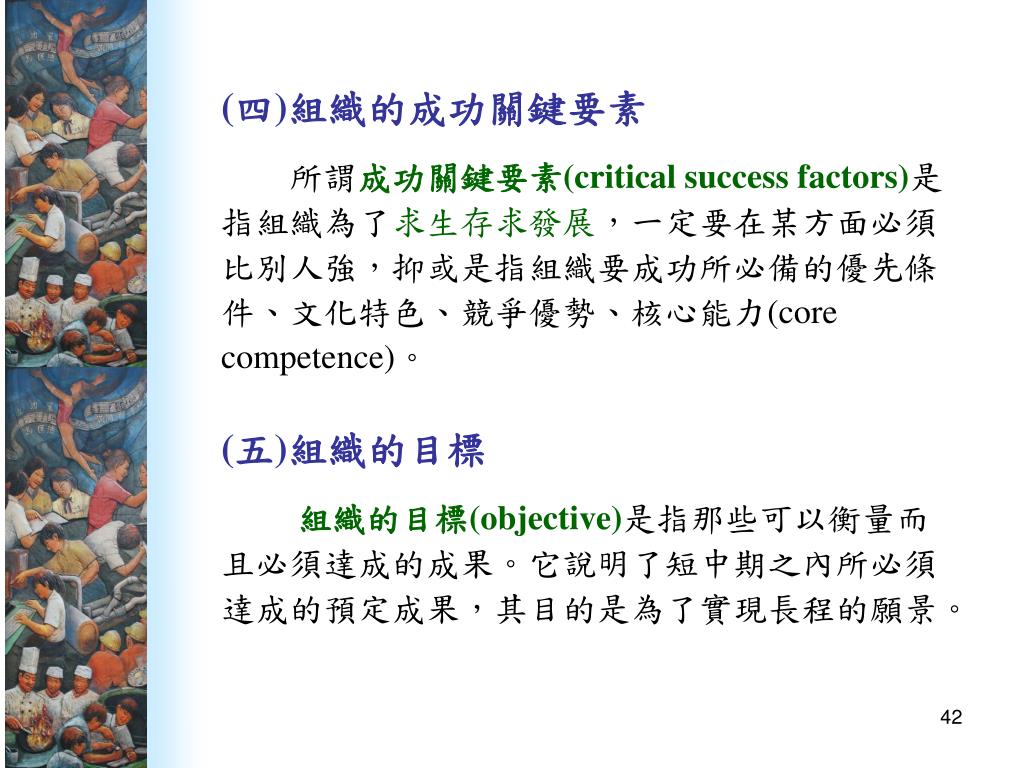 (四)組織的成功關鍵要素

所謂成功關鍵要素(critical success factors)是指組織為了求生存求發展，一定要在某方面必須比別人強，抑或是指組織要成功所必備的優先條件、文化特色、競爭優勢、核心能力(core competence)。

(五)組織的目標

組織的目標(objective)是指那些可以衡量而且必須達成的成果。它說明了短中期之內所必須達成的預定成果，其目的是為了實現長程的願景。

42